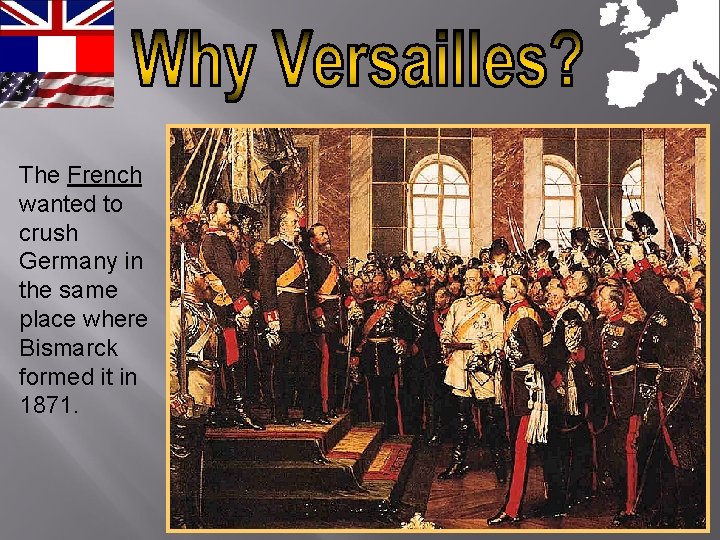 Why Versailles?

The French wanted to crush Germany in the same place where Bismarck formed it in 1871.